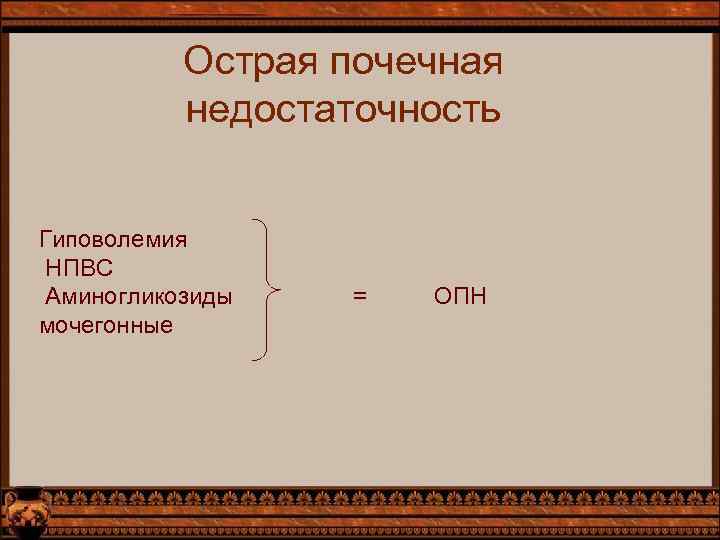 Острая почечная недостаточность

Гиповолемия
НПВС
Аминогликозиды
мочегонные

=

ОПН